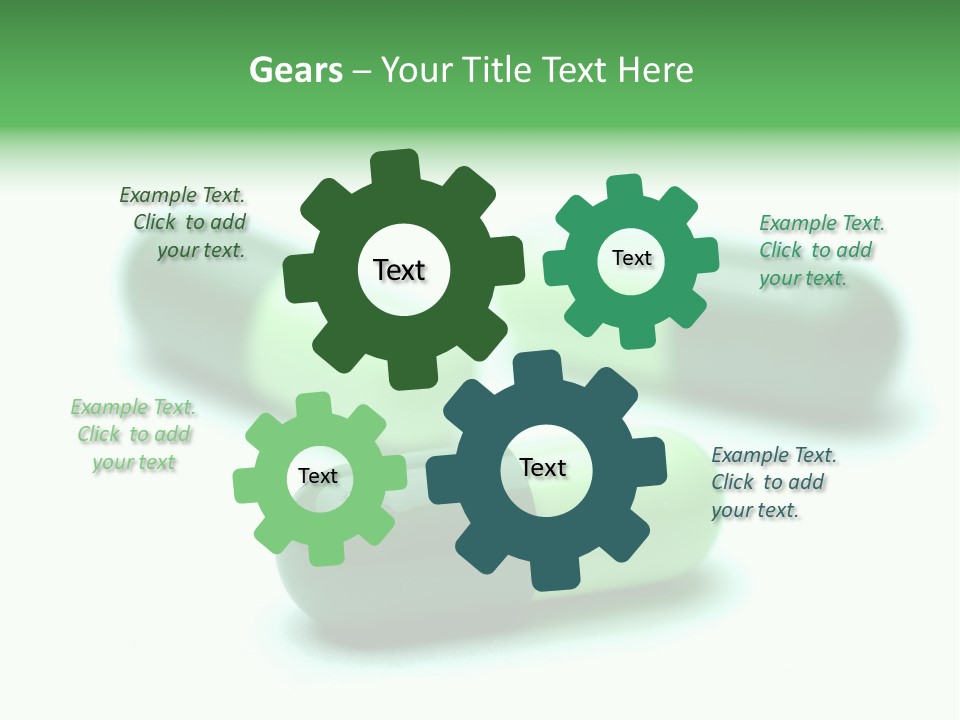 Gears – Your Title Text Here

Example Text. Click to add your text.

Text

Text

Example Text. Click to add your text.

Example Text. Click to add your text

Text

Text

Example Text. Click to add your text.